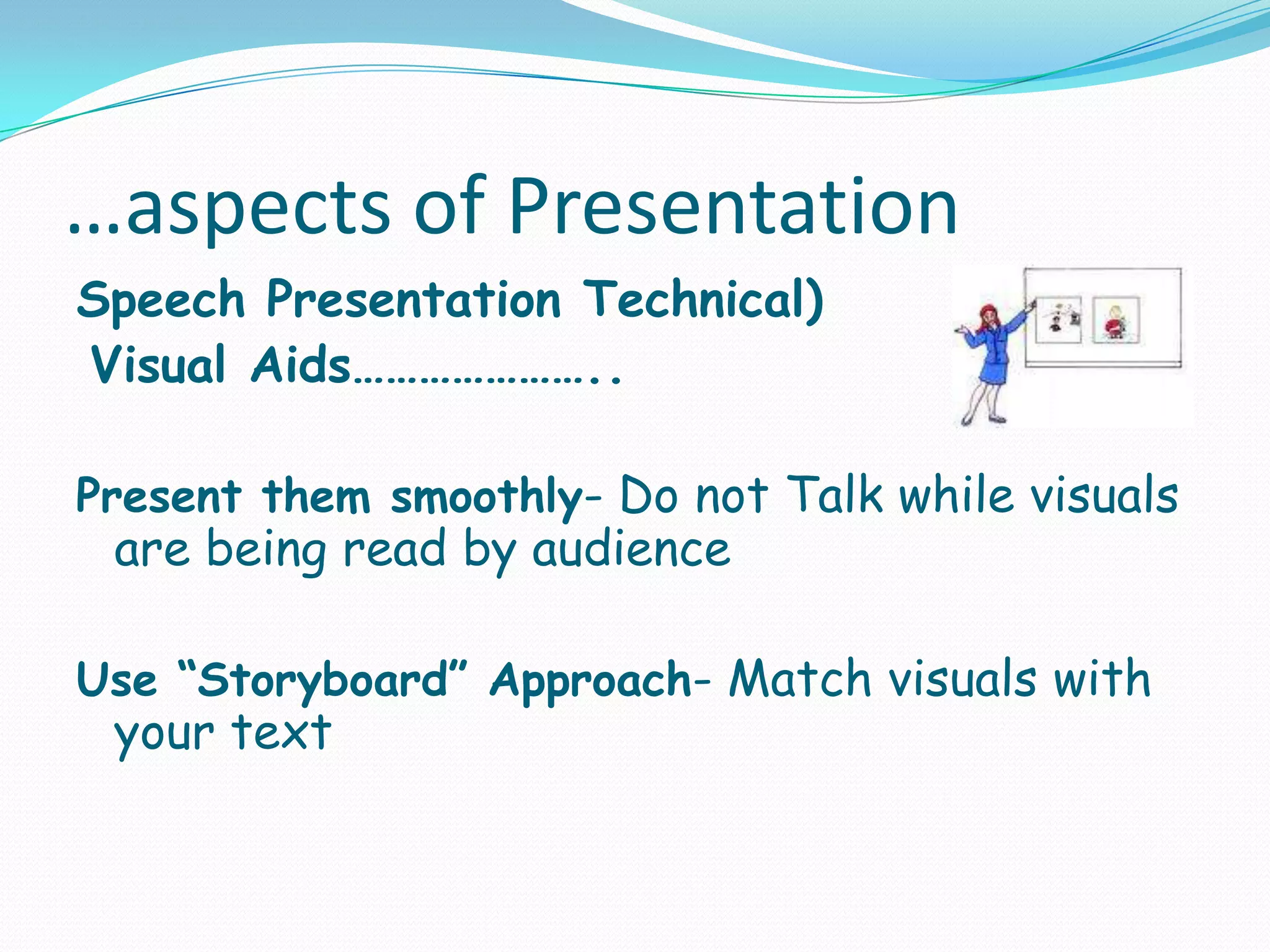 …aspects of Presentation

Speech Presentation Technical)
Visual Aids…………………..

Present them smoothly- Do not Talk while visuals are being read by audience

Use “Storyboard” Approach- Match visuals with your text